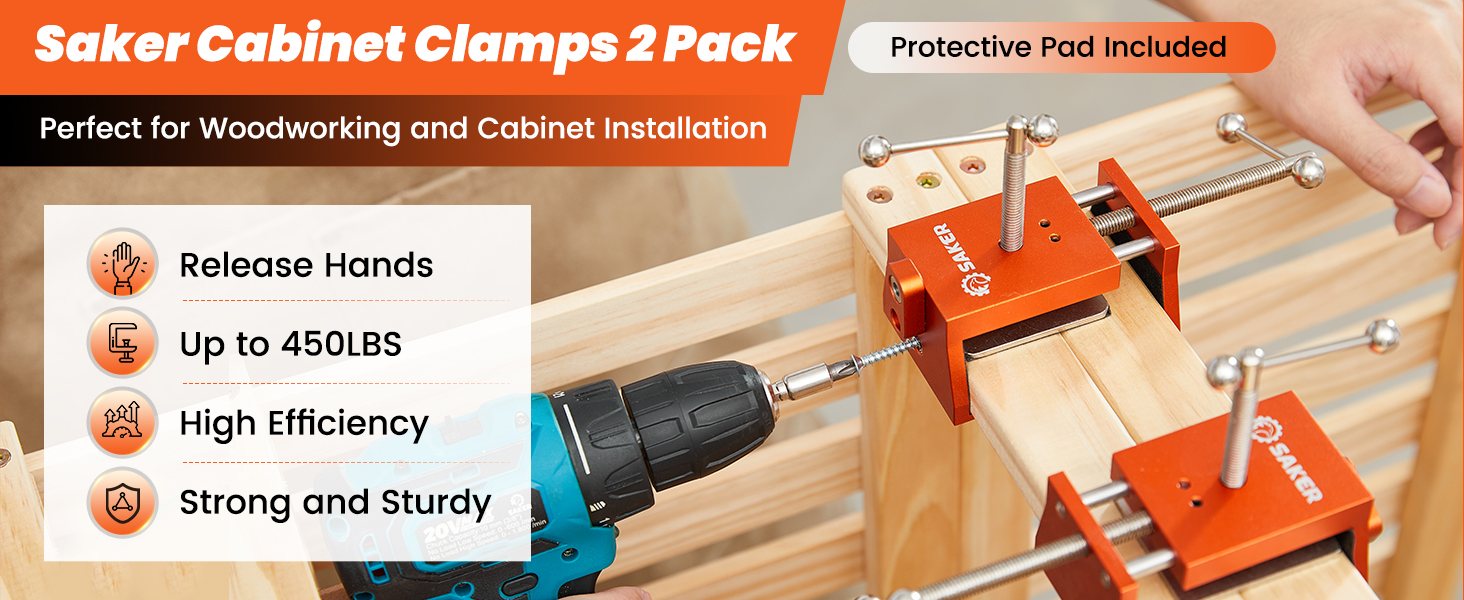 Saker Cabinet Clamps 2 Pack

Protective Pad Included

Perfect for Woodworking and Cabinet Installation

Release Hands

Up to 450LBS

High Efficiency

Strong and Sturdy

SAKER

SAKER

20V